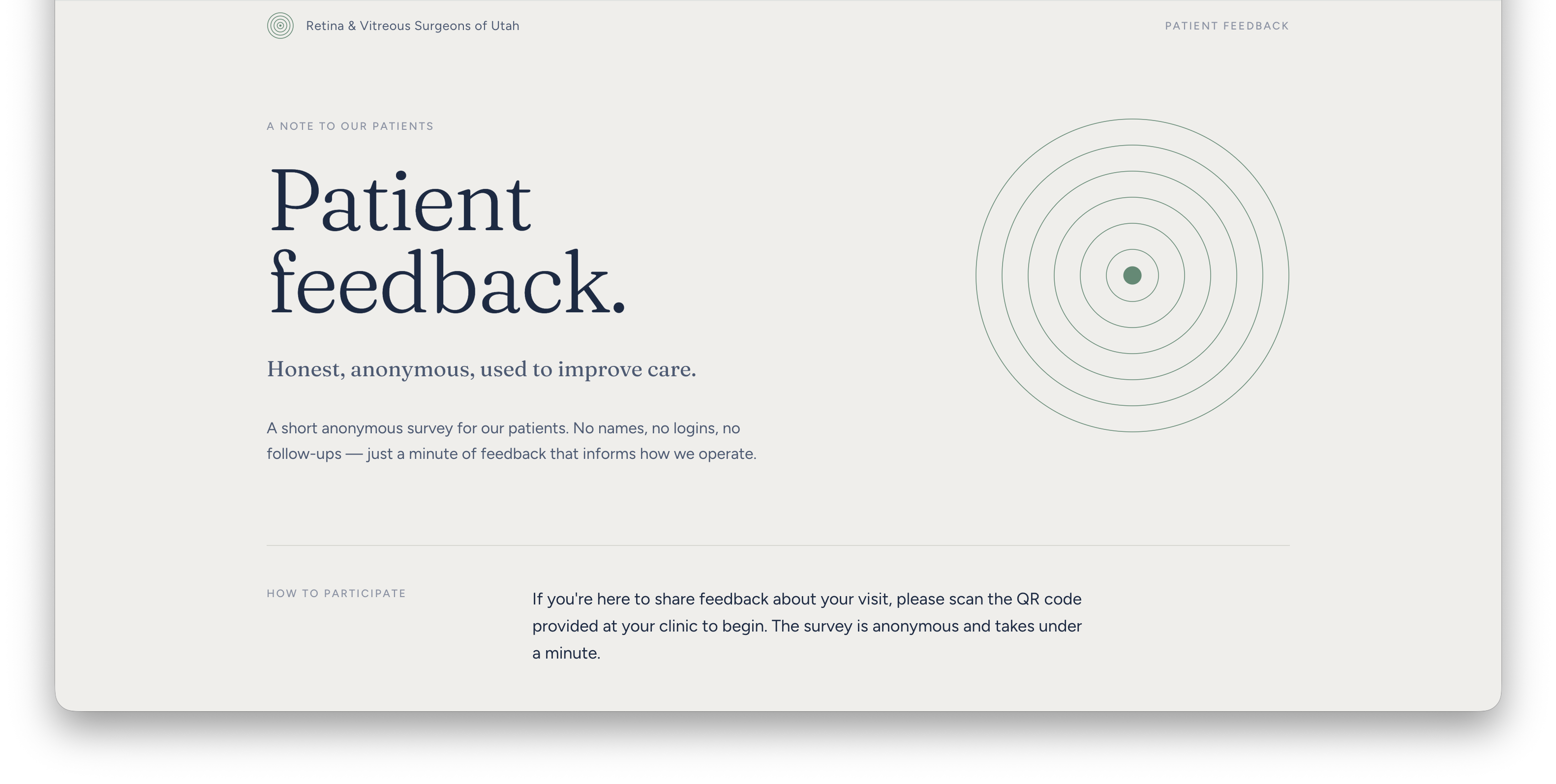 Retina & Vitreous Surgeons of Utah

PATIENT FEEDBACK

A NOTE TO OUR PATIENTS

Patient feedback.

Honest, anonymous, used to improve care.

A short anonymous survey for our patients. No names, no logins, no follow-ups — just a minute of feedback that informs how we operate.

HOW TO PARTICIPATE

If you're here to share feedback about your visit, please scan the QR code provided at your clinic to begin. The survey is anonymous and takes under a minute.